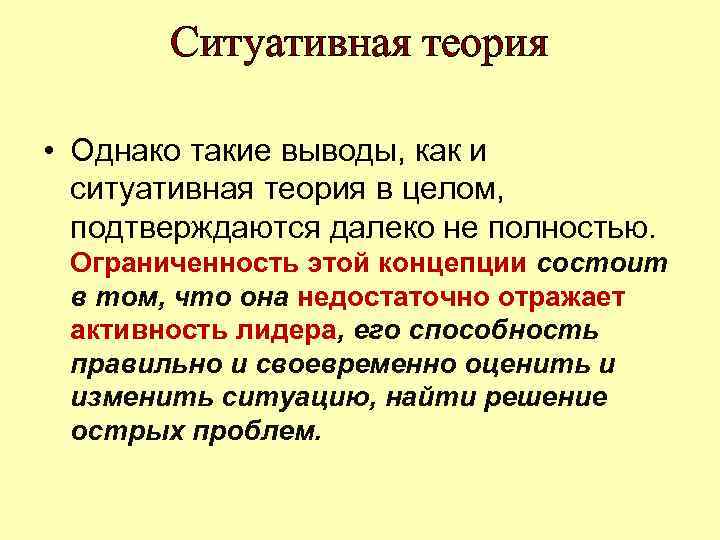 Ситуативная теория

• Однако такие выводы, как и ситуативная теория в целом, подтверждаются далеко не полностью. Ограниченность этой концепции состоит в том, что она недостаточно отражает активность лидера, его способность правильно и своевременно оценить и изменить ситуацию, найти решение острых проблем.